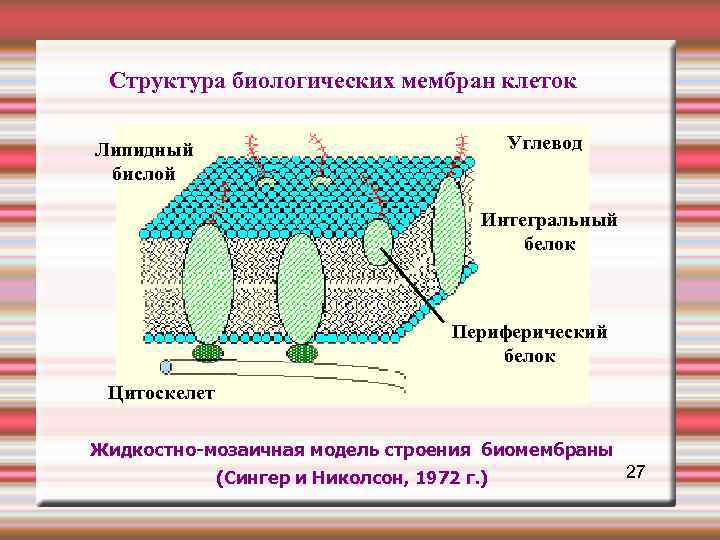 Структура биологических мембран клеток

Липидный бислой

Углевод

Интегральный белок

Периферический белок

Цитоскелет

Жидкостно-мозаичная модель строения биомембраны (Сингер и Николсон, 1972 г.)

27